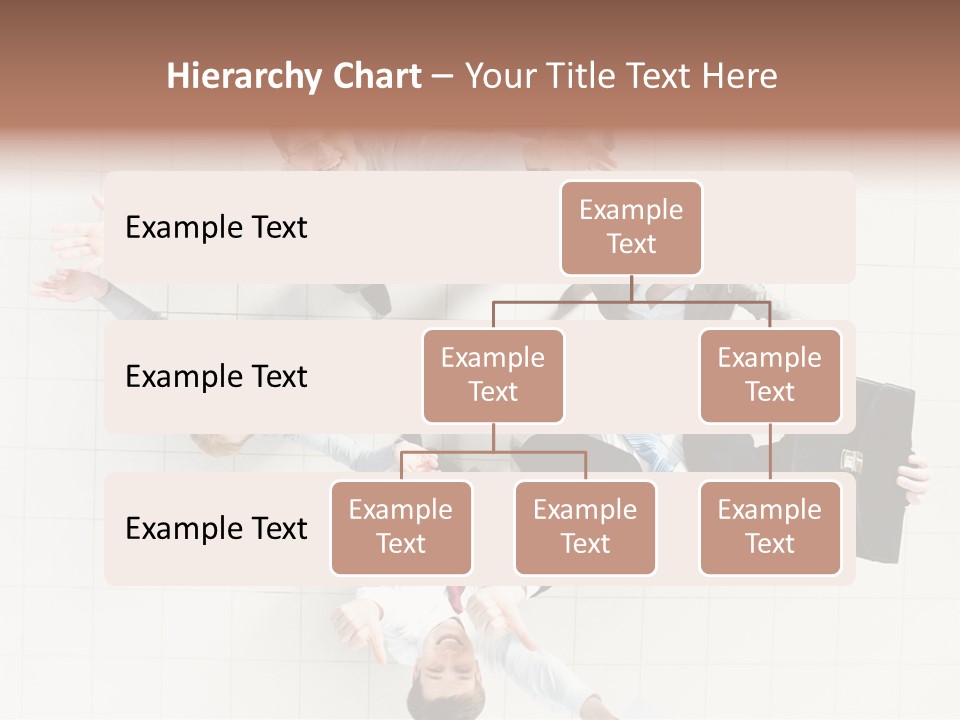 Hierarchy Chart – Your Title Text Here

Example Text

Example Text

Example Text

Example Text

Example Text

Example Text

Example Text

Example Text

Example Text